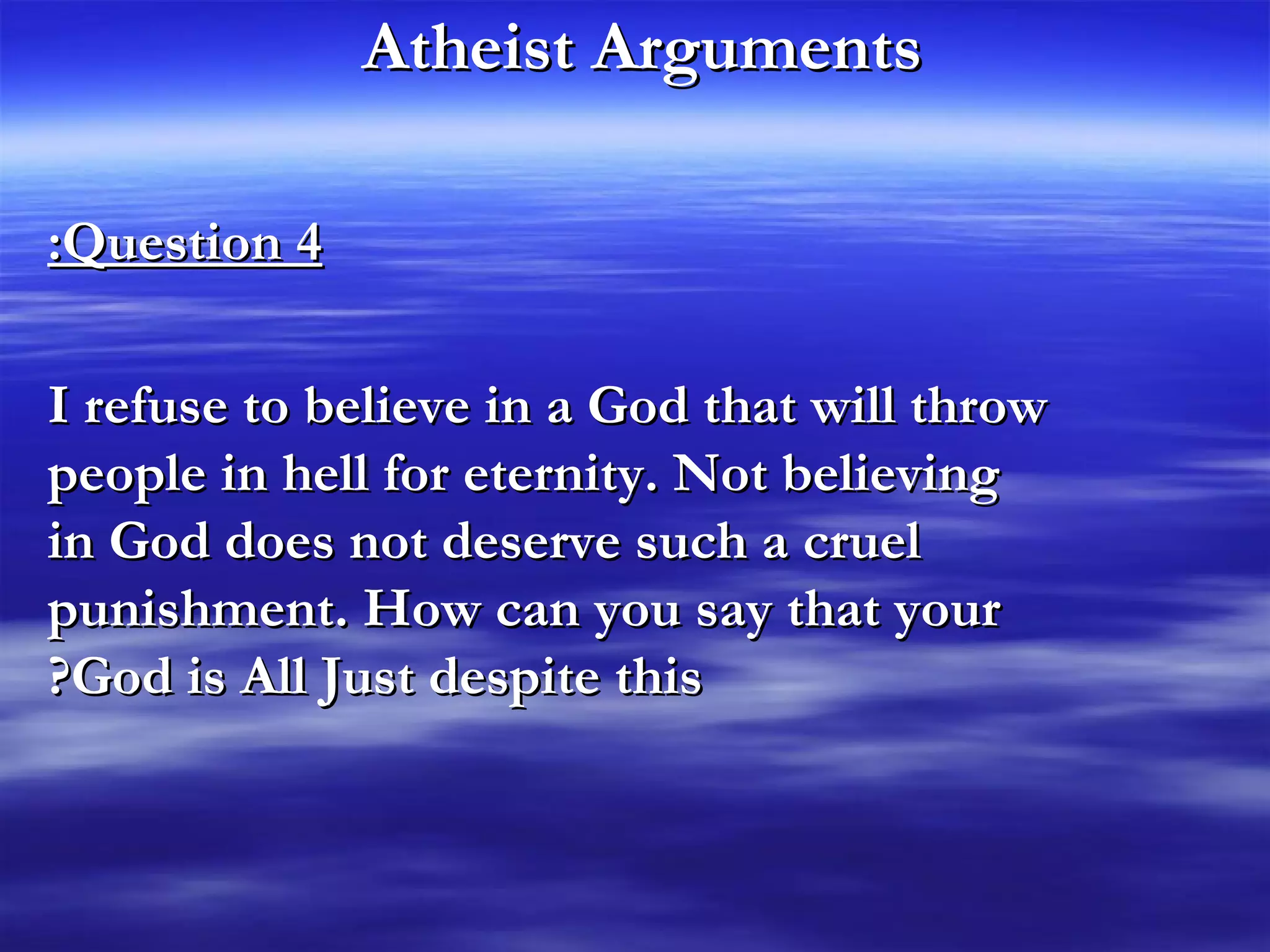 Atheist Arguments

:Question 4

I refuse to believe in a God that will throw people in hell for eternity. Not believing in God does not deserve such a cruel punishment. How can you say that your ?God is All Just despite this